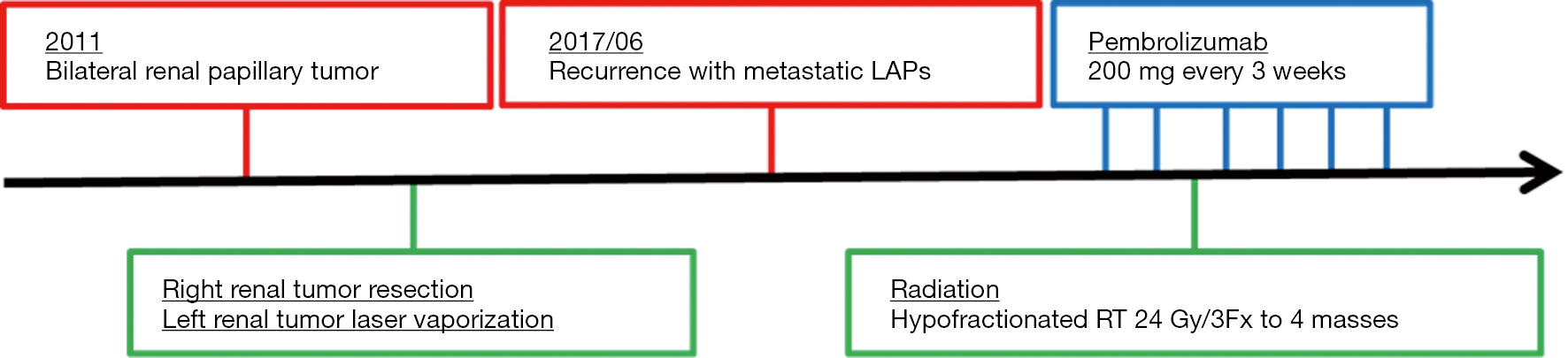 2011
Bilateral renal papillary tumor

2017/06
Recurrence with metastatic LAPs

Pembrolizumab
200 mg every 3 weeks

Right renal tumor resection
Left renal tumor laser vaporization

Radiation
Hypofractionated RT 24 Gy/3Fx to 4 masses